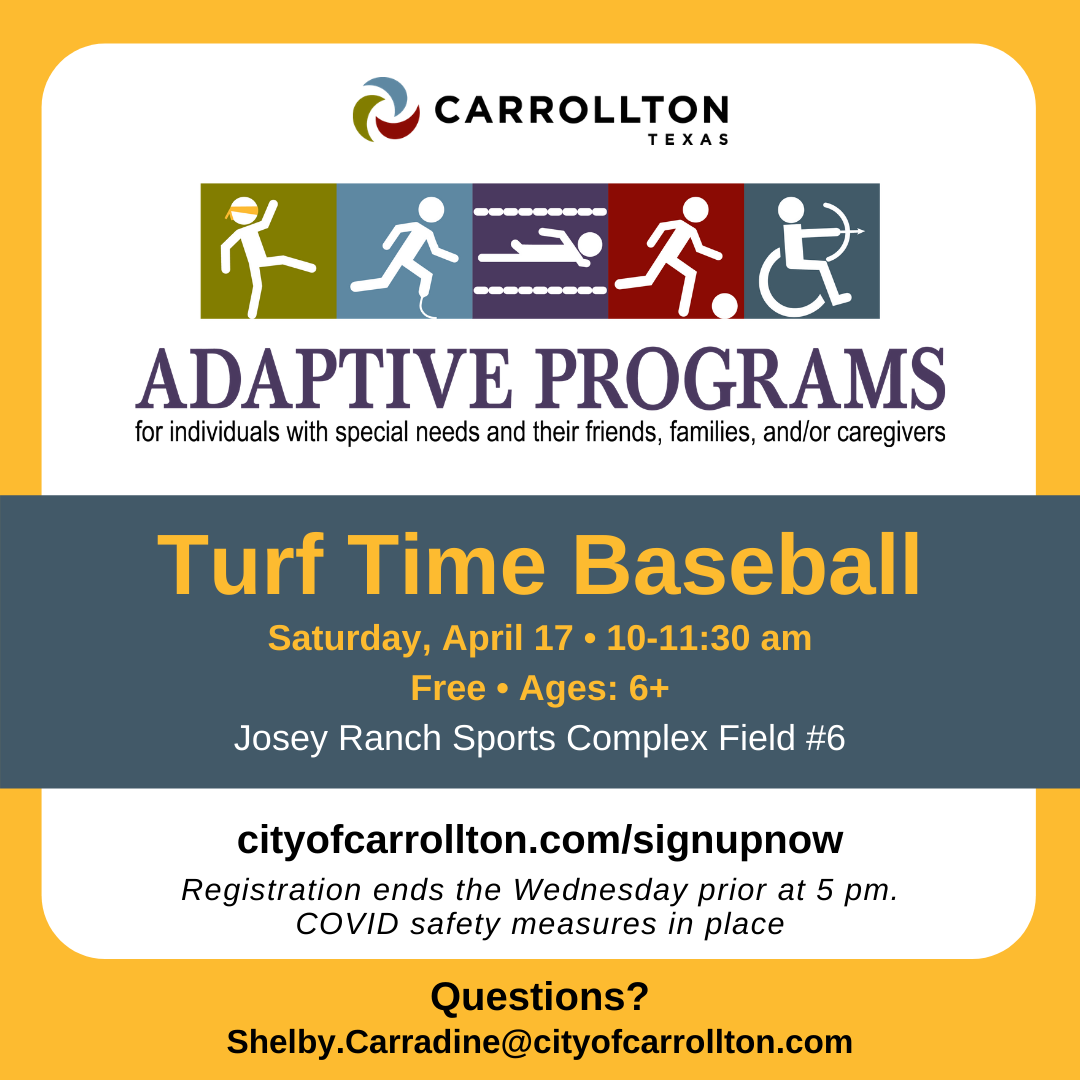 CARROLLTON
TEXAS

ADAPTIVE PROGRAMS
for individuals with special needs and their friends, families, and/or caregivers

Turf Time Baseball
Saturday, April 17 • 10-11:30 am
Free • Ages: 6+
Josey Ranch Sports Complex Field #6

cityofcarrollton.com/signupnow
Registration ends the Wednesday prior at 5 pm.
COVID safety measures in place

Questions?
Shelby.Carradine@cityofcarrollton.com